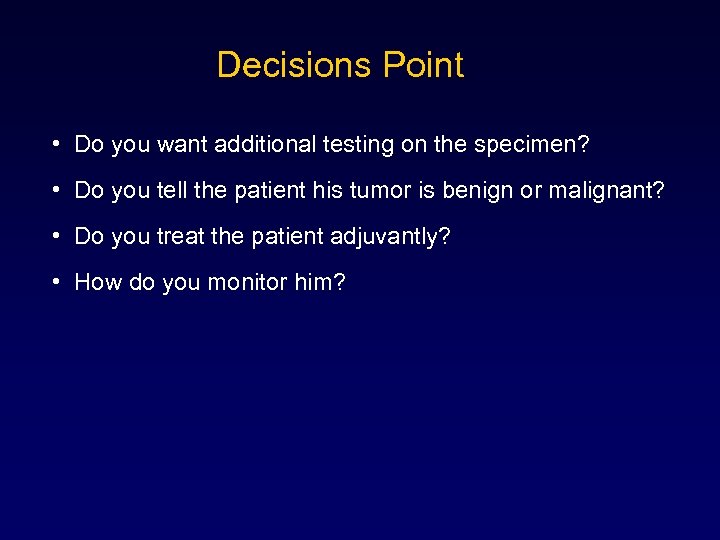 Decisions Point

• Do you want additional testing on the specimen?

• Do you tell the patient his tumor is benign or malignant?

• Do you treat the patient adjuvantly?

• How do you monitor him?